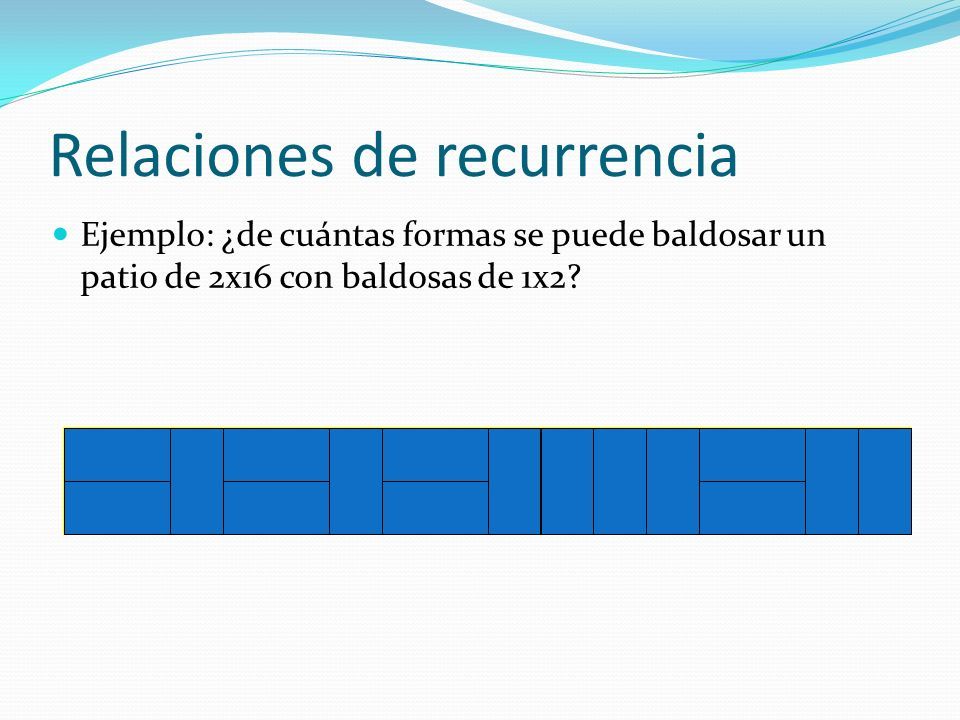 Relaciones de recurrencia

Ejemplo: ¿de cuántas formas se puede baldosar un patio de 2x16 con baldosas de 1x2?